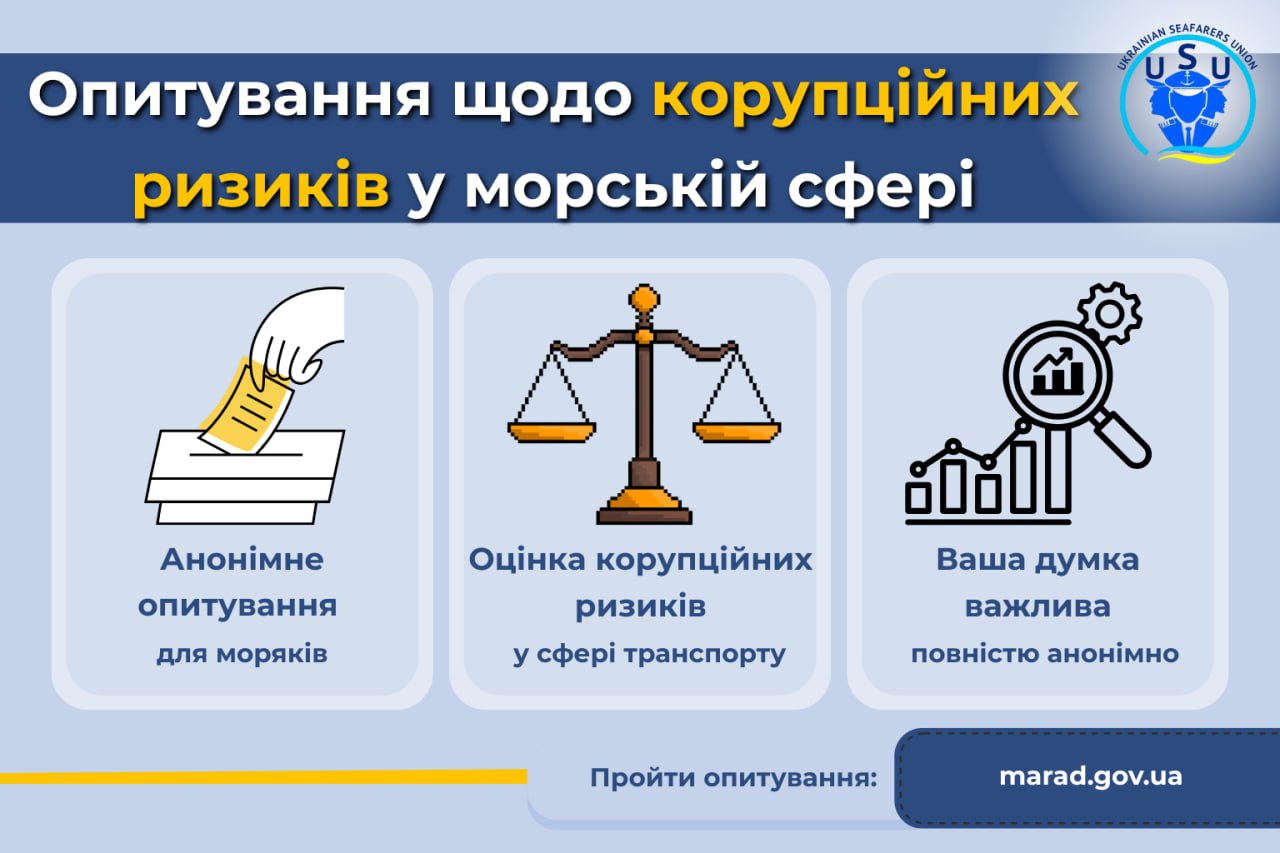 Опитування щодо корупційних ризиків у морській сфері

UKRAINIAN SEAFARERS UNION
USU

Анонімне опитування
для моряків

Оцінка корупційних ризиків
у сфері транспорту

Ваша думка важлива
повністю анонімно

Пройти опитування:

marad.gov.ua